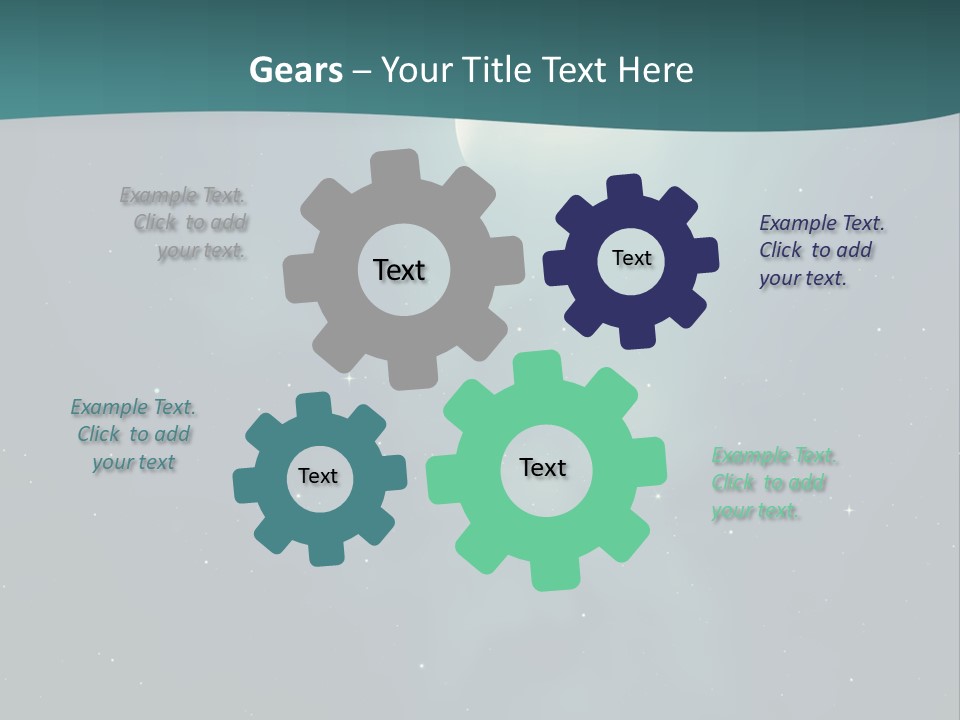 Gears – Your Title Text Here

Example Text. Click to add your text.

Text

Text

Example Text. Click to add your text.

Example Text. Click to add your text

Text

Text

Example Text. Click to add your text.